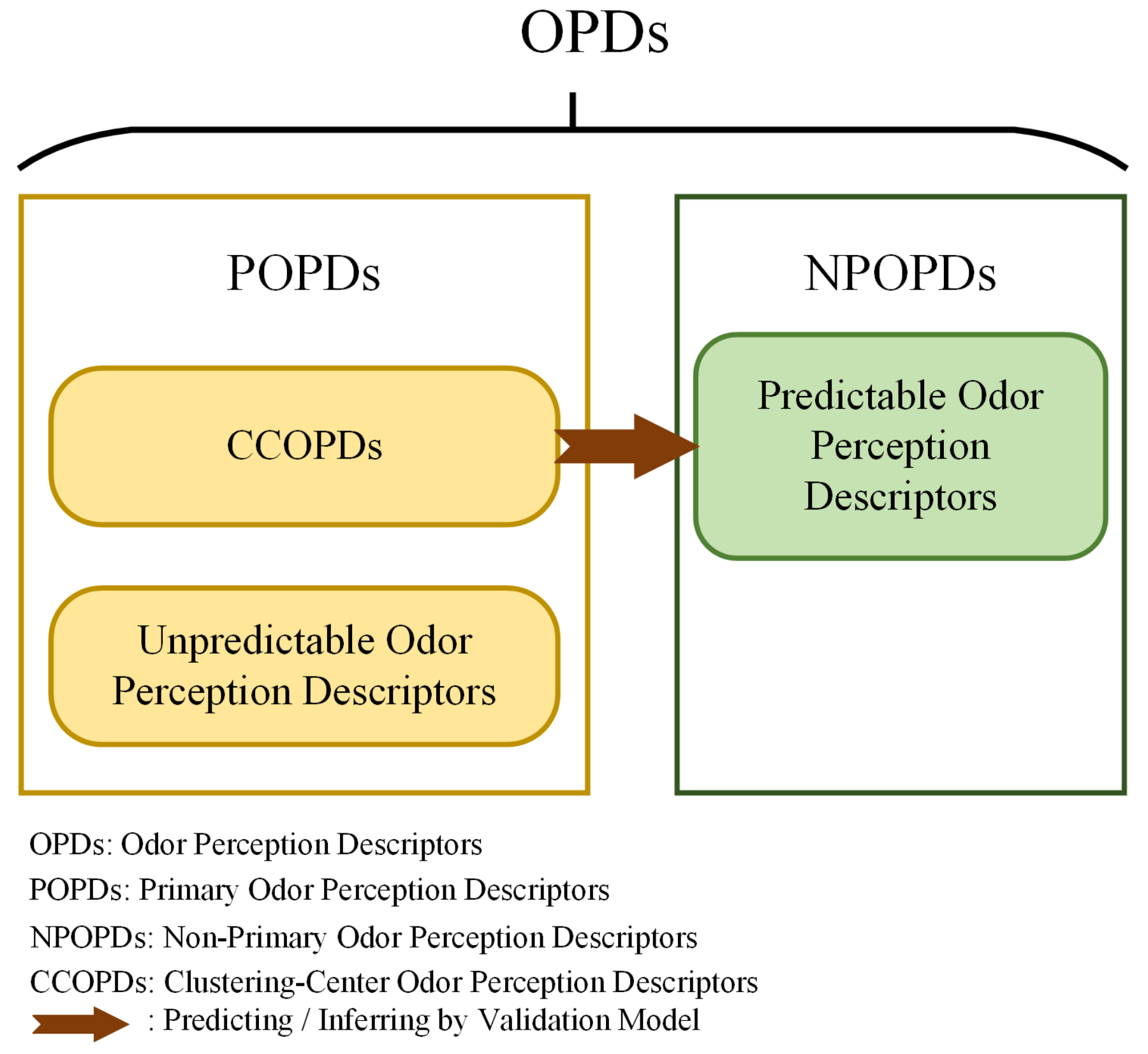 OPDs

POPDs

CCOPDs

Unpredictable Odor Perception Descriptors

NPOPDs

Predictable Odor Perception Descriptors

OPDs: Odor Perception Descriptors

POPDs: Primary Odor Perception Descriptors

NPOPDs: Non-Primary Odor Perception Descriptors

CCOPDs: Clustering-Center Odor Perception Descriptors

: Predicting / Inferring by Validation Model